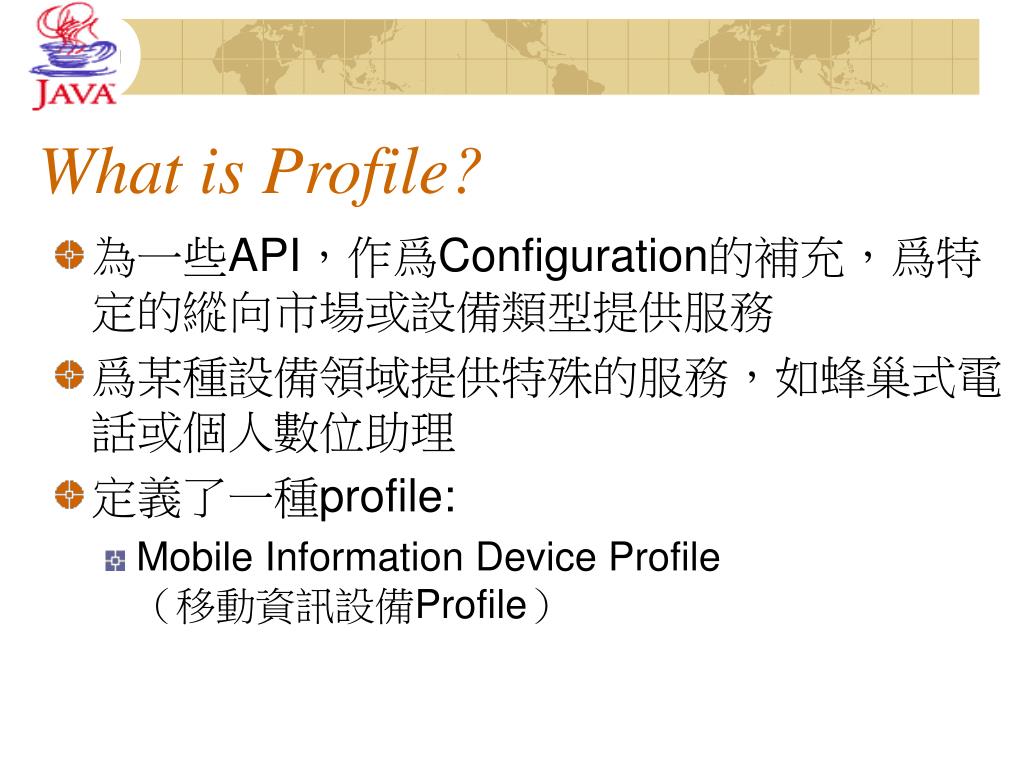 JAVA

What is Profile?

為一些API，作爲Configuration的補充，爲特定的縱向市場或設備類型提供服務

爲某種設備領域提供特殊的服務，如蜂巢式電話或個人數位助理

定義了一種profile:

Mobile Information Device Profile（移動資訊設備Profile）